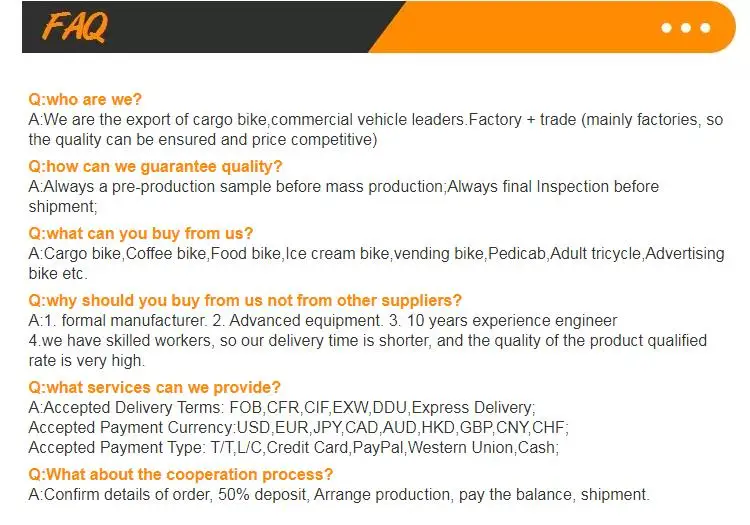 FAQ

Q:who are we?
A:We are the export of cargo bike,commercial vehicle leaders.Factory + trade (mainly factories, so the quality can be ensured and price competitive)

Q:how can we guarantee quality?
A:Always a pre-production sample before mass production;Always final Inspection before shipment;

Q:what can you buy from us?
A:Cargo bike,Coffee bike,Food bike,Ice cream bike,vending bike,Pedicab,Adult tricycle,Advertising bike etc.

Q:why should you buy from us not from other suppliers?
A:1. formal manufacturer. 2. Advanced equipment. 3. 10 years experience engineer
4.we have skilled workers, so our delivery time is shorter, and the quality of the product qualified rate is very high.

Q:what services can we provide?
A:Accepted Delivery Terms: FOB,CFR,CIF,EXW,DDU,Express Delivery;
Accepted Payment Currency:USD,EUR,JPY,CAD,AUD,HKD,GBP,CNY,CHF;
Accepted Payment Type: T/T,L/C,Credit Card,PayPal,Western Union,Cash;

Q:What about the cooperation process?
A:Confirm details of order, 50% deposit, Arrange production, pay the balance, shipment.